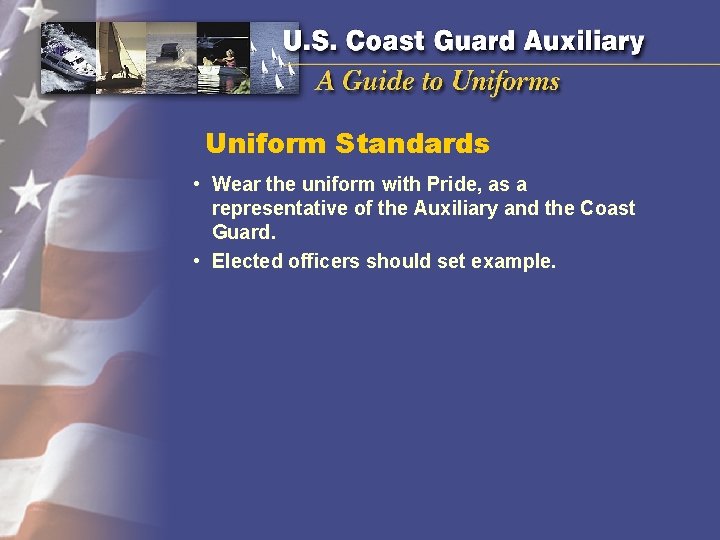 U.S. Coast Guard Auxiliary
A Guide to Uniforms

Uniform Standards

• Wear the uniform with Pride, as a representative of the Auxiliary and the Coast Guard.
• Elected officers should set example.